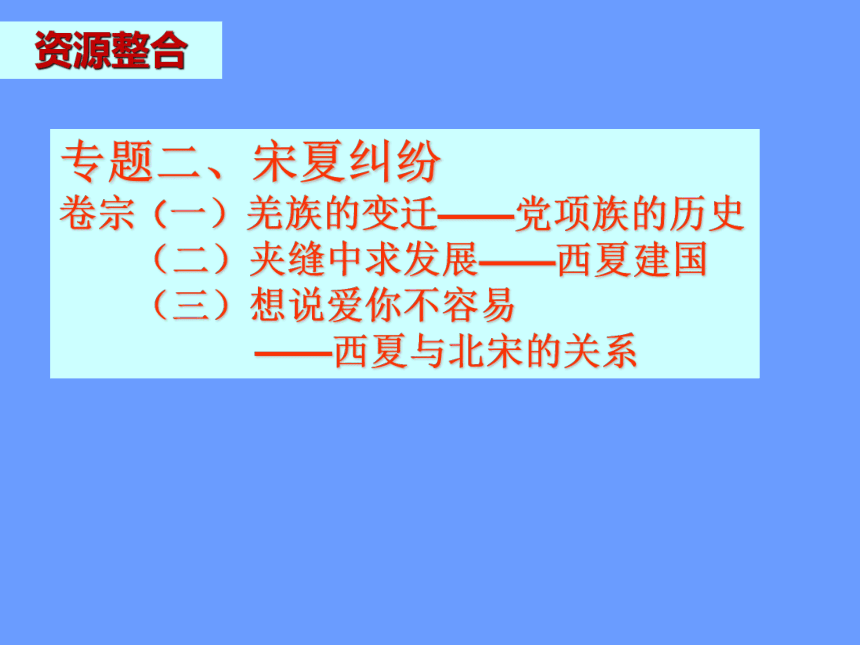 资源整合

专题二、宋夏纠纷
卷宗（一）羌族的变迁——党项族的历史
（二）夹缝中求发展——西夏建国
（三）想说爱你不容易
——西夏与北宋的关系